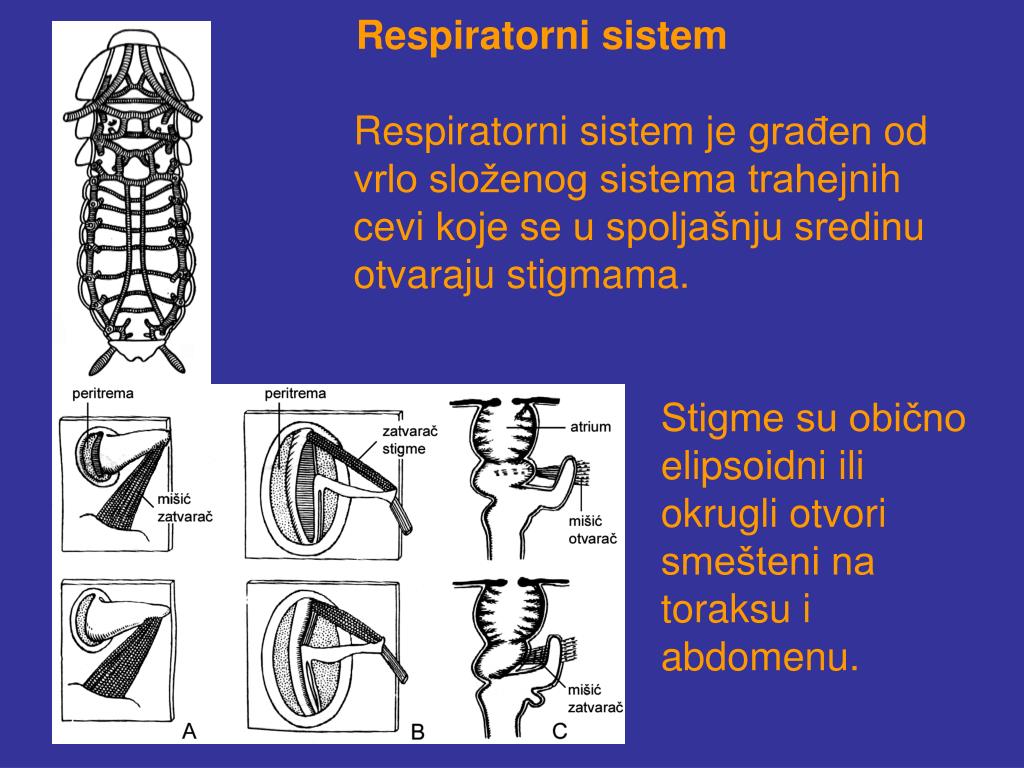 Respiratorni sistem

Respiratorni sistem je građen od vrlo složenog sistema trahejnih cevi koje se u spoljašnju sredinu otvaraju stigmama.

peritrema

mišić zatvarač

peritrema

zatvarač stigme

atrium

mišić otvarač

mišić zatvarač

A

B

C

Stigme su obično elipsoidni ili okrugli otvori smešteni na toraksu i abdomenu.